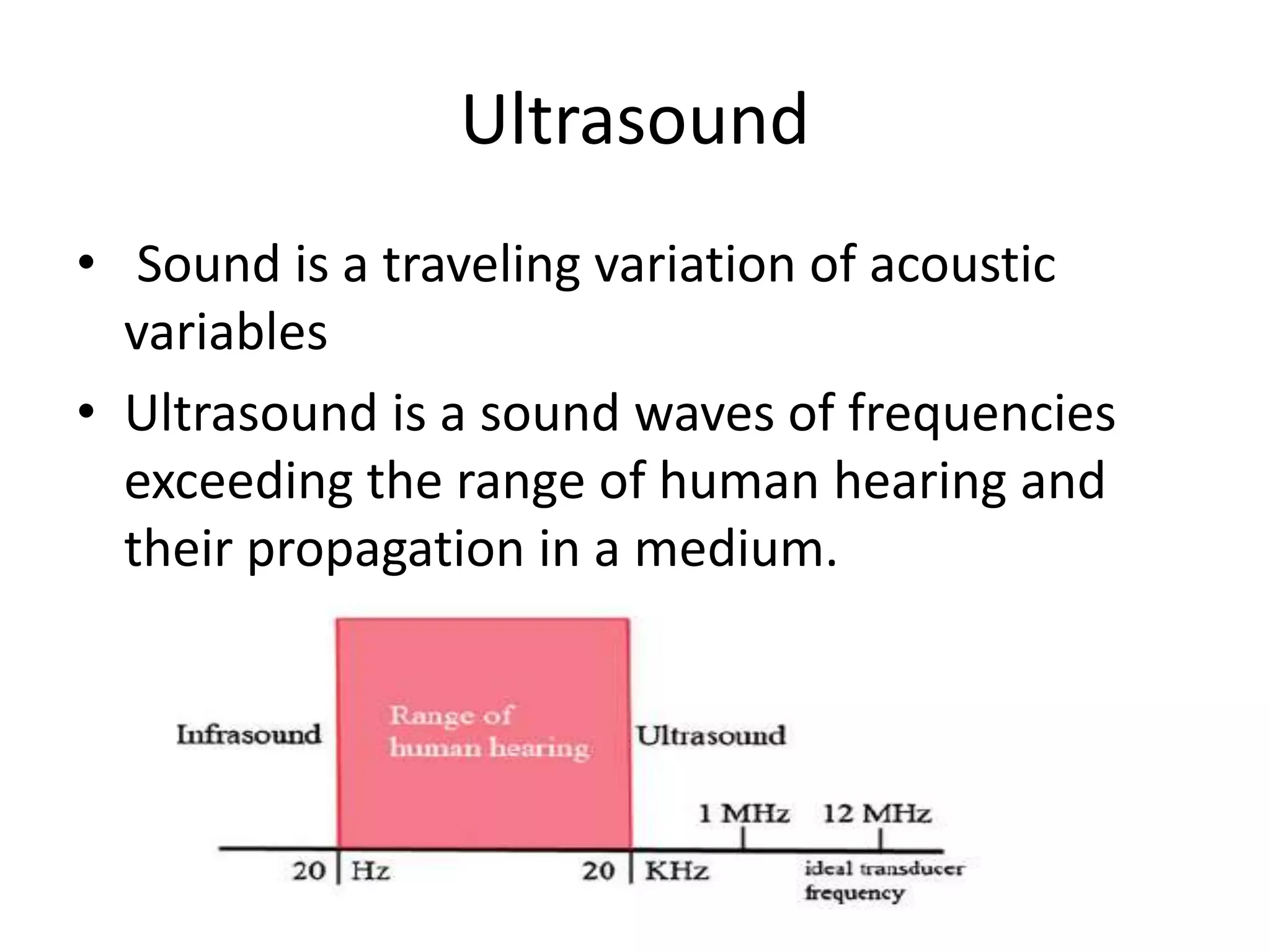 Ultrasound

• Sound is a traveling variation of acoustic variables

• Ultrasound is a sound waves of frequencies exceeding the range of human hearing and their propagation in a medium.

Infrasound

Range of human hearing

Ultrasound

1 MHz

12 MHz

20 Hz

20 KHz

ideal transducer frequency